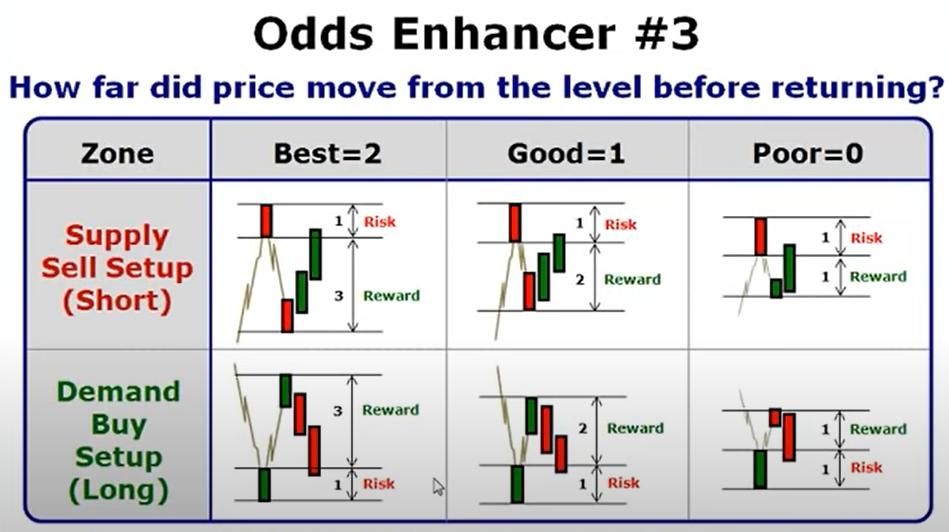 Odds Enhancer #3

How far did price move from the level before returning?

| Zone | Best=2 | Good=1 | Poor=0 |
|---|---|---|---|
| Supply Sell Setup (Short) | 1 Risk 3 Reward | 1 Risk 2 Reward | 1 Risk 1 Reward |
| Demand Buy Setup (Long) | 3 Reward 1 Risk | 2 Reward 1 Risk | 1 Reward 1 Risk |